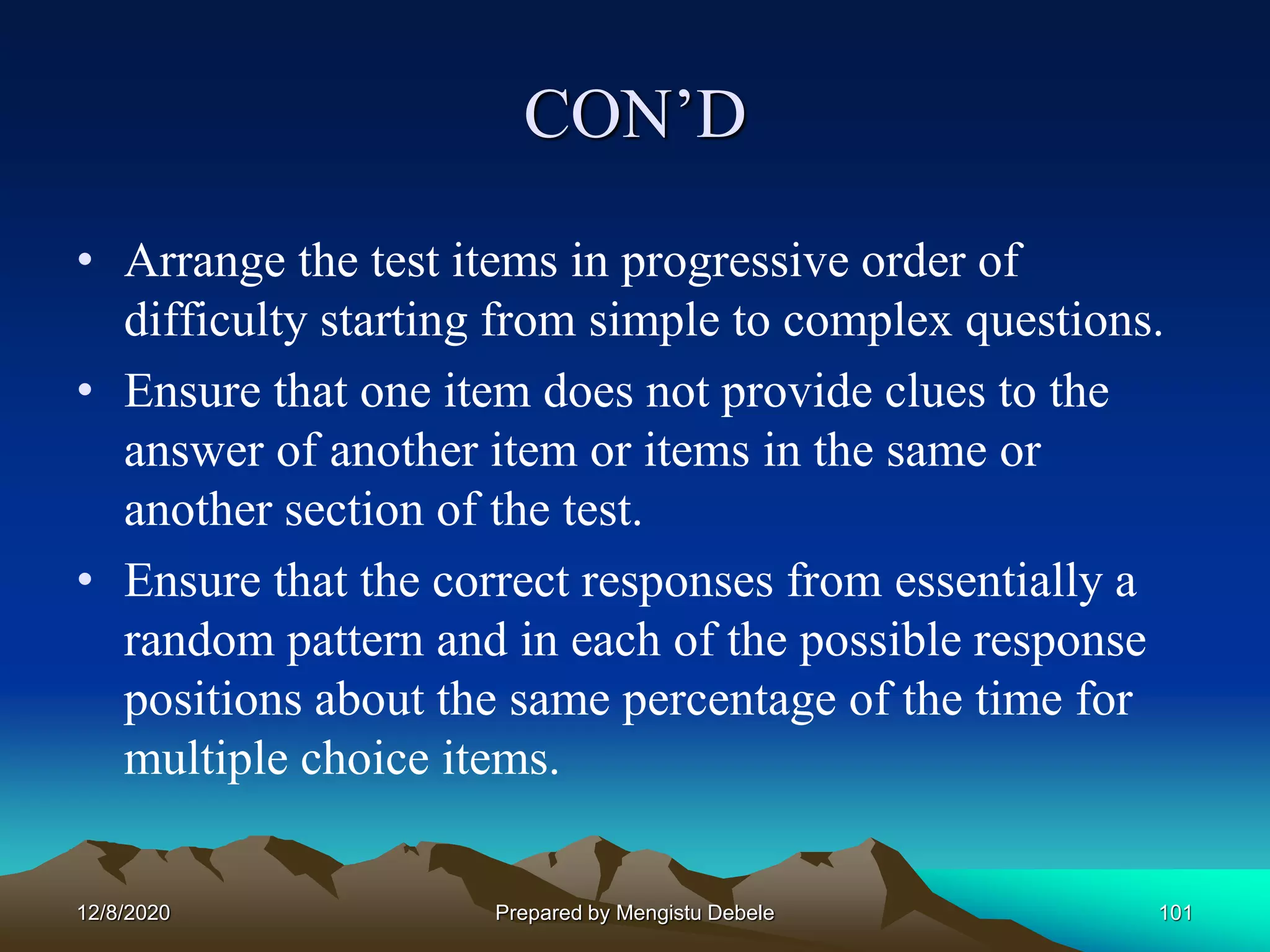 CON’D

• Arrange the test items in progressive order of difficulty starting from simple to complex questions.

• Ensure that one item does not provide clues to the answer of another item or items in the same or another section of the test.

• Ensure that the correct responses from essentially a random pattern and in each of the possible response positions about the same percentage of the time for multiple choice items.

12/8/2020 Prepared by Mengistu Debele 101